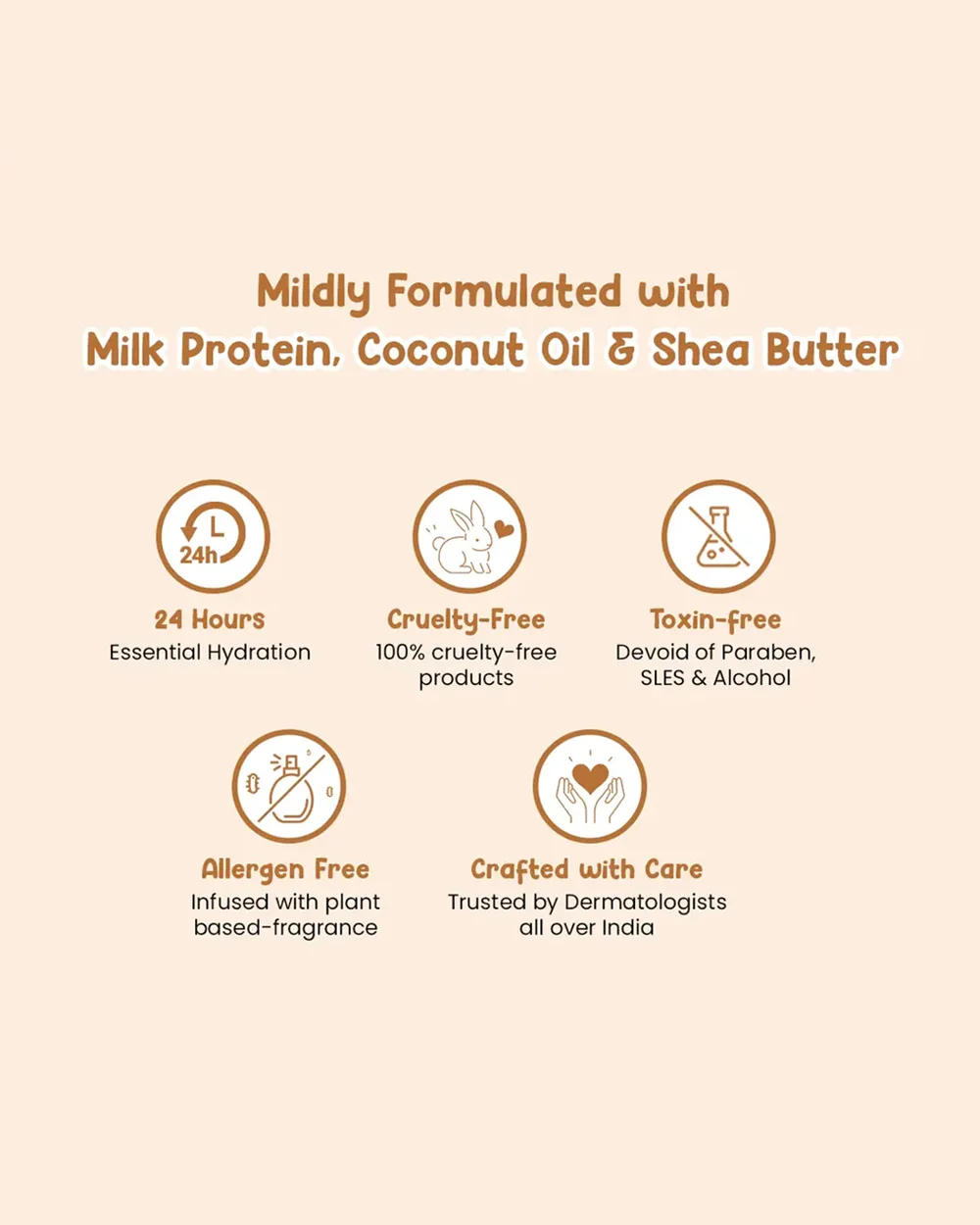 Mildly Formulated with
Milk Protein, Coconut Oil & Shea Butter

24h

24 Hours
Essential Hydration

Cruelty-Free
100% cruelty-free products

Toxin-free
Devoid of Paraben, SLES & Alcohol

Allergen Free
Infused with plant based-fragrance

Crafted with Care
Trusted by Dermatologists all over India